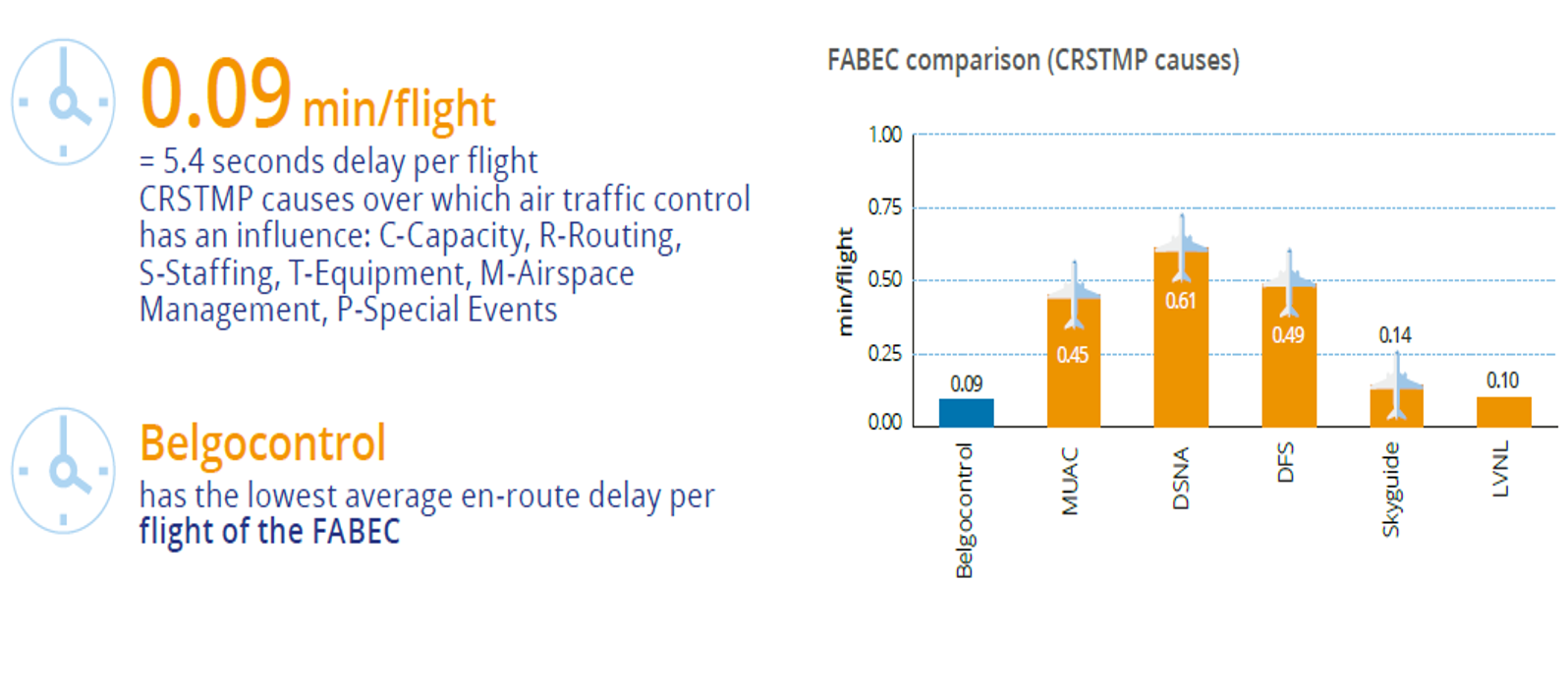 0.09 min/flight
= 5.4 seconds delay per flight
CRSTMP causes over which air traffic control has an influence: C-Capacity, R-Routing, S-Staffing, T-Equipment, M-Airspace Management, P-Special Events

Belgocontrol
has the lowest average en-route delay per flight of the FABEC

FABEC comparison (CRSTMP causes)

min/flight

1.00
0.75
0.50
0.25
0.00

0.09
0.45
0.61
0.49
0.14
0.10

Belgocontrol
MUAC
DSNA
DFS
Skyguide
LVNL